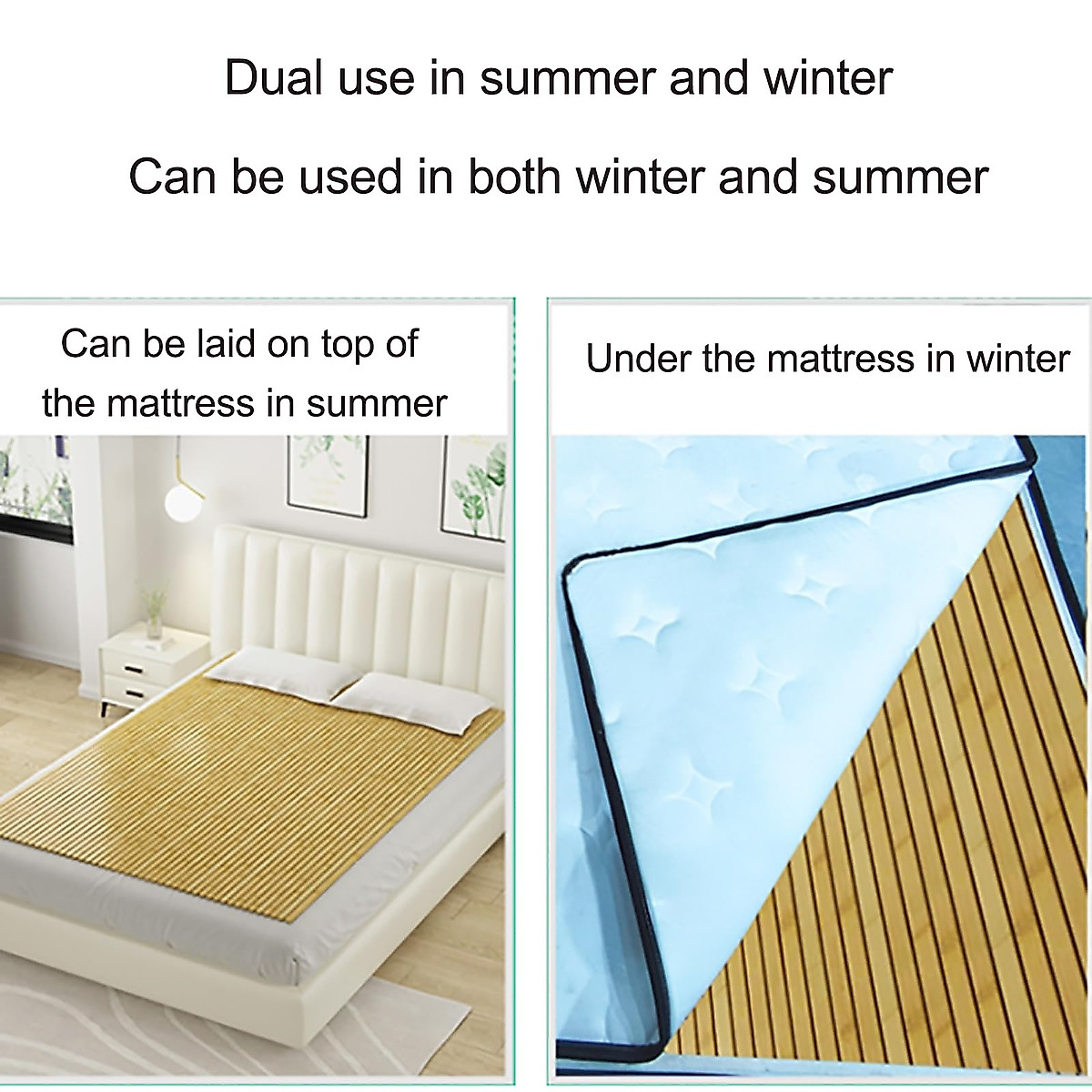 Dual use in summer and winter

Can be used in both winter and summer

Can be laid on top of the mattress in summer

Under the mattress in winter